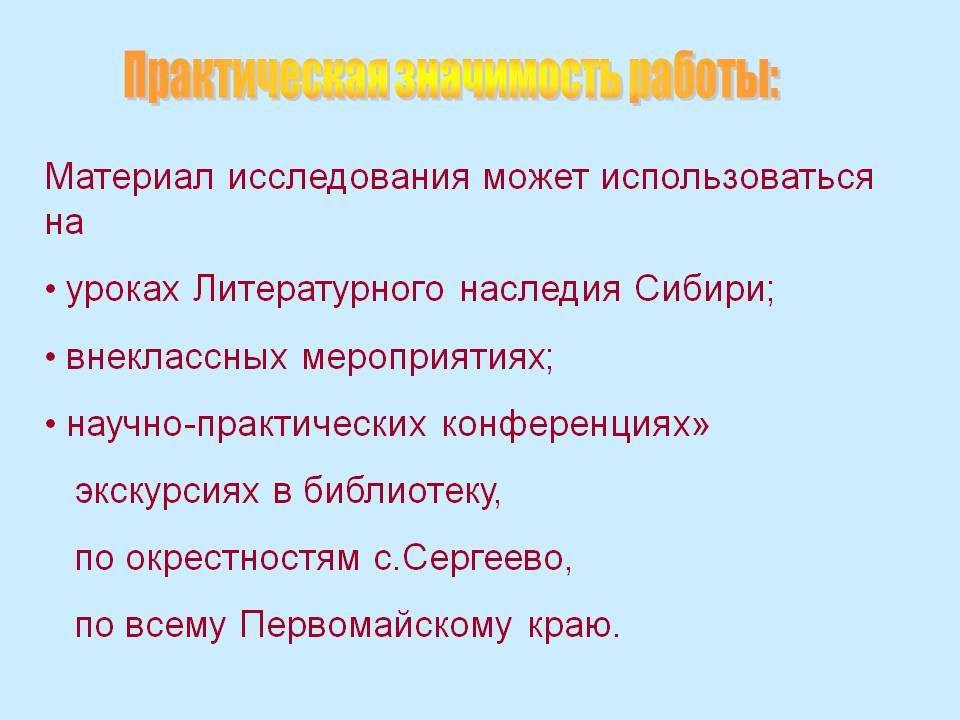 Практическая значимость работы:

Материал исследования может использоваться на

• уроках Литературного наследия Сибири;

• внеклассных мероприятиях;

• научно-практических конференциях»

экскурсиях в библиотеку,

по окрестностям с.Сергеево,

по всему Первомайскому краю.